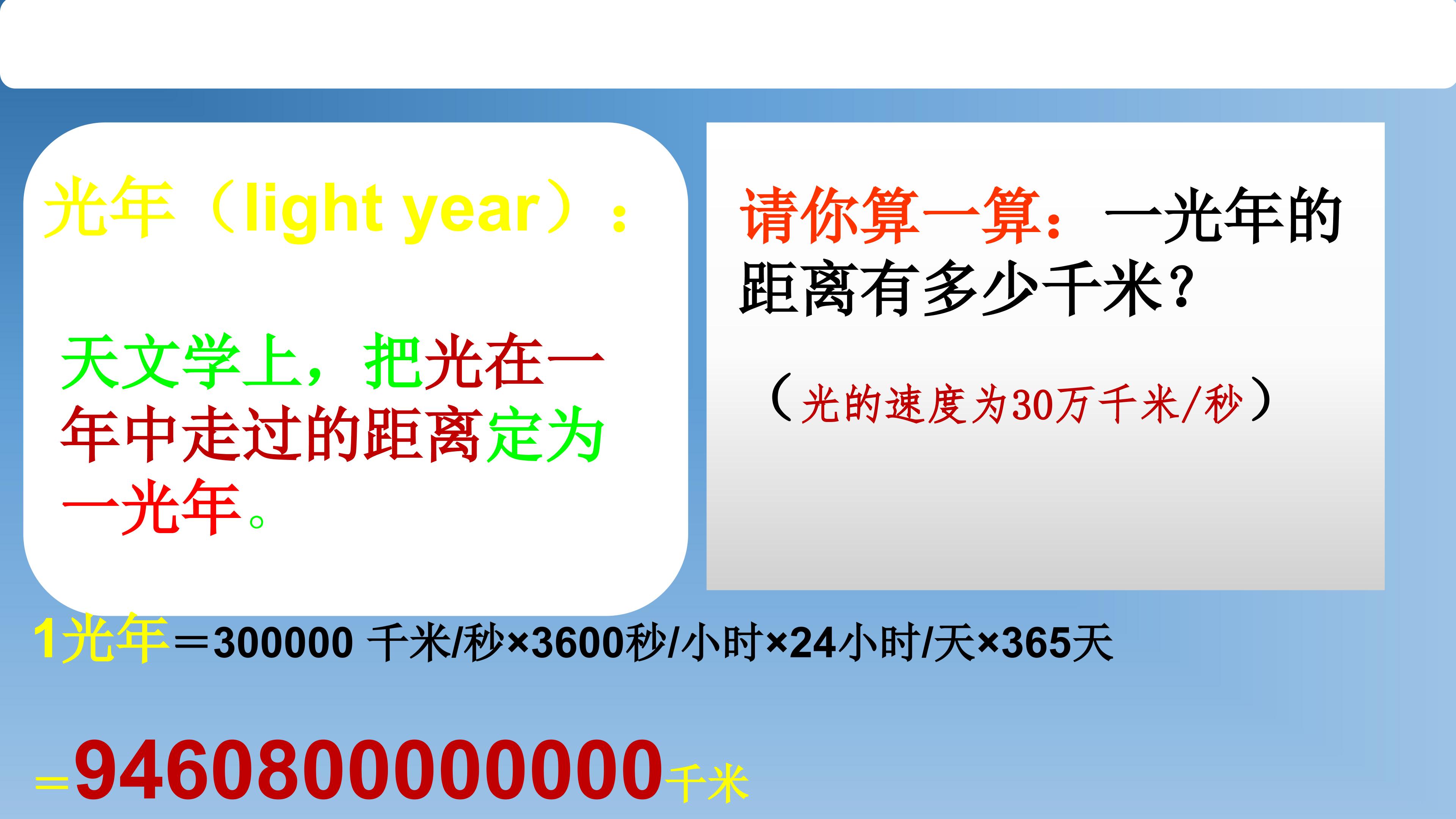 光年（light year）：

天文学上，把光在一年中走过的距离定为一光年。

请你算一算：一光年的距离有多少千米？

（光的速度为30万千米/秒）

1光年＝300000 千米/秒×3600秒/小时×24小时/天×365天

＝9460800000000千米